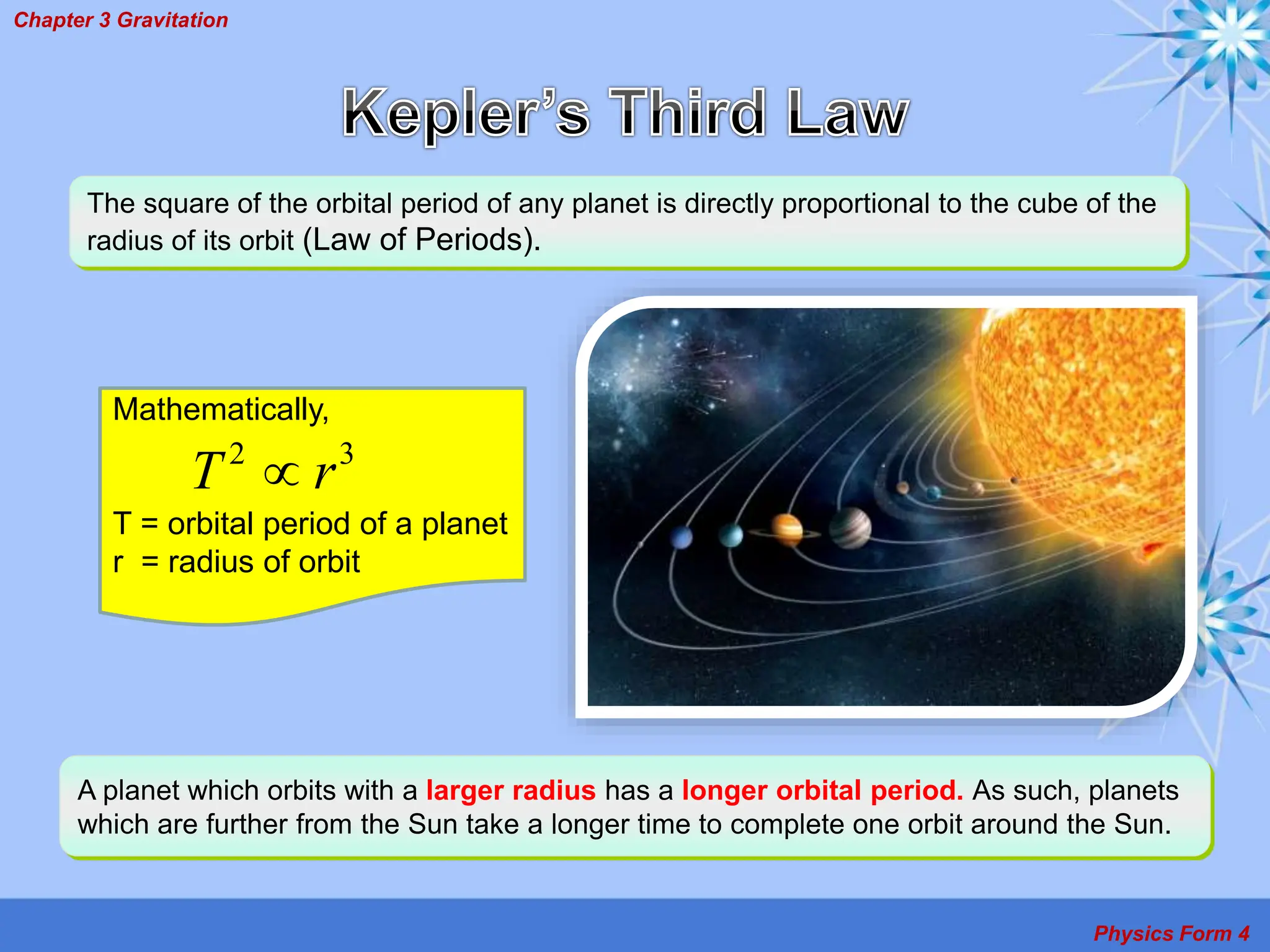 Chapter 3 Gravitation

Kepler's Third Law

The square of the orbital period of any planet is directly proportional to the cube of the radius of its orbit (Law of Periods).

Mathematically,

$T^2 \propto r^3$

T = orbital period of a planet
r = radius of orbit

A planet which orbits with a larger radius has a longer orbital period. As such, planets which are further from the Sun take a longer time to complete one orbit around the Sun.

Physics Form 4